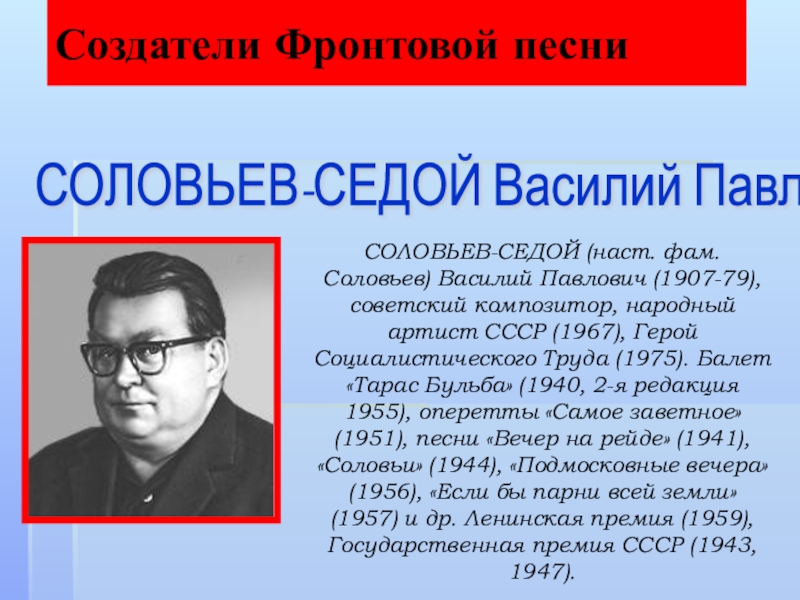 Создатели Фронтовой песни

СОЛОВЬЕВ-СЕДОЙ Василий Павл

СОЛОВЬЕВ-СЕДОЙ (наст. фам. Соловьев) Василий Павлович (1907-79), советский композитор, народный артист СССР (1967), Герой Социалистического Труда (1975). Балет «Тарас Бульба» (1940, 2-я редакция 1955), оперетты «Самое заветное» (1951), песни «Вечер на рейде» (1941), «Соловьи» (1944), «Подмосковные вечера» (1956), «Если бы парни всей земли» (1957) и др. Ленинская премия (1959), Государственная премия СССР (1943, 1947).